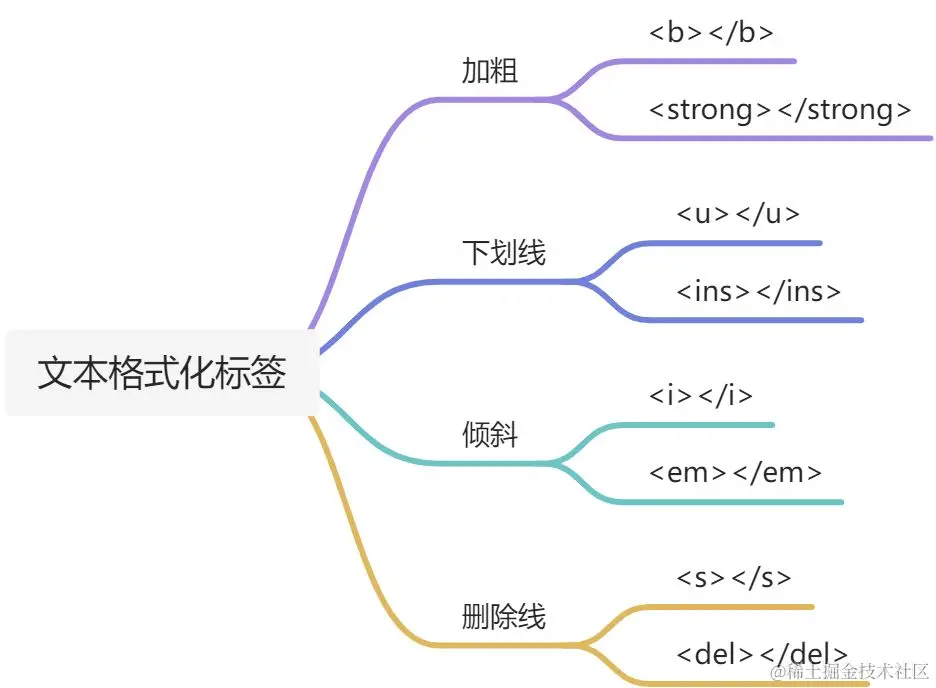 文本格式化标签

加粗
<b></b>
<strong></strong>

下划线
<u></u>
<ins></ins>

倾斜
<i></i>
<em></em>

删除线
<s></s>
<del></del>

@稀土掘金技术社区